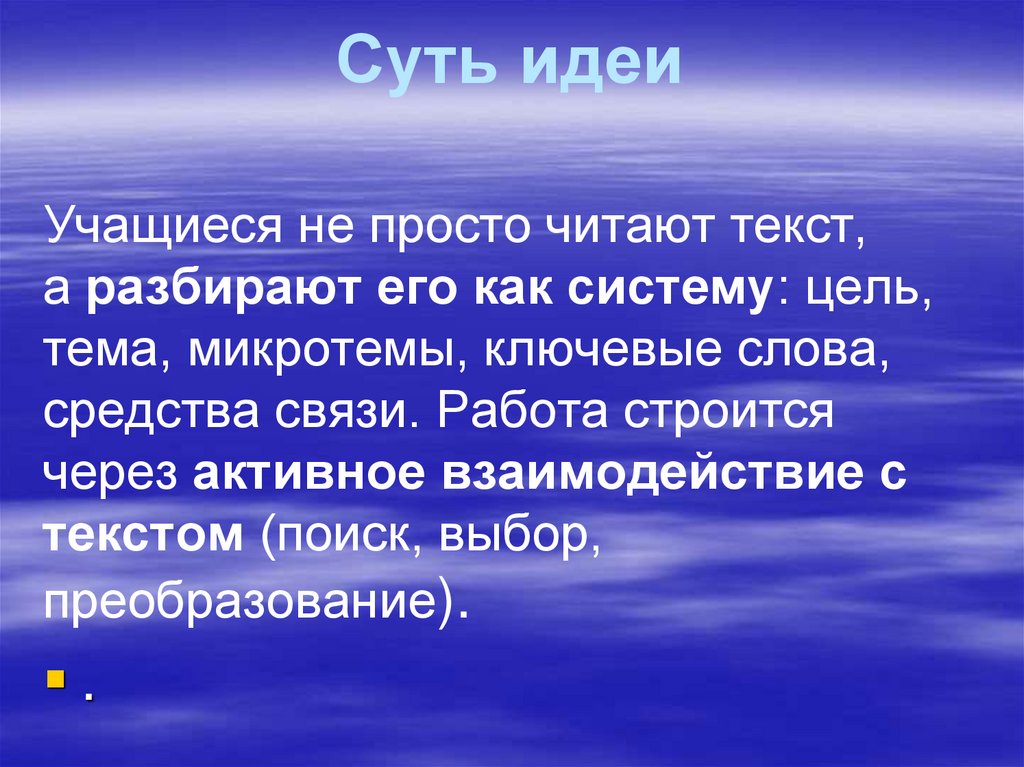 Суть идеи

Учащиеся не просто читают текст, а разбирают его как систему: цель, тема, микротемы, ключевые слова, средства связи. Работа строится через активное взаимодействие с текстом (поиск, выбор, преобразование).

.